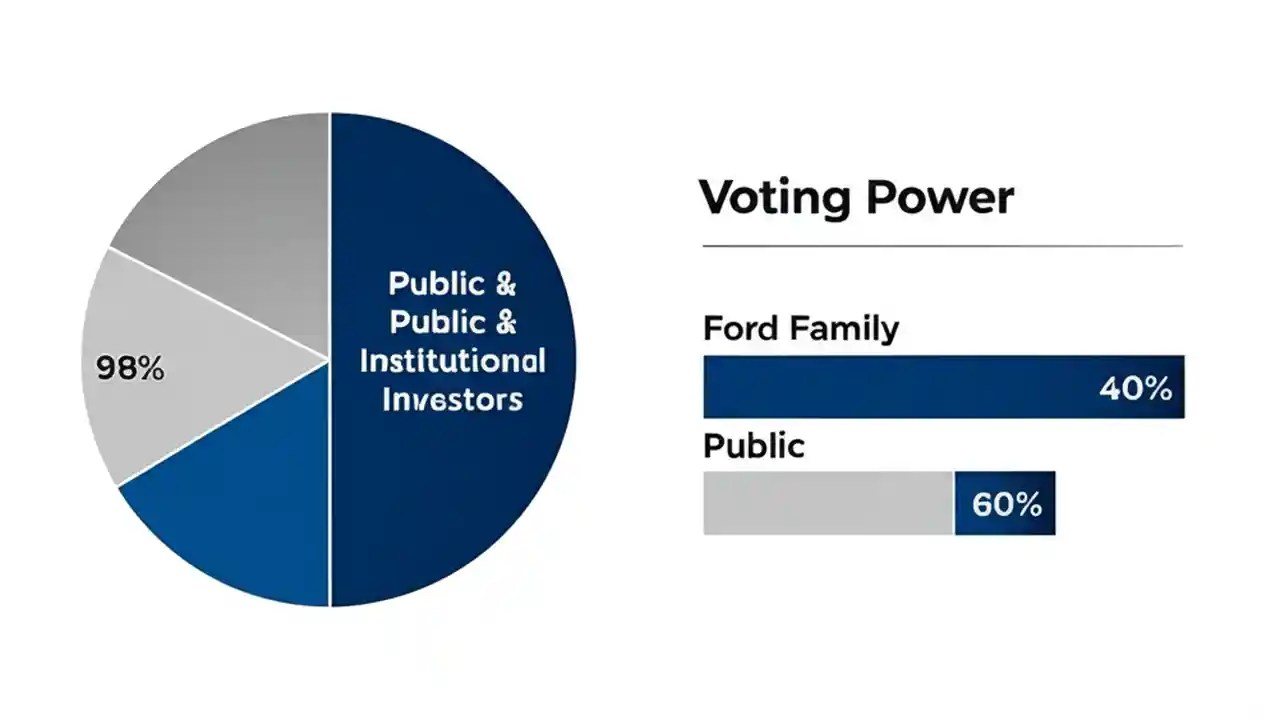 98%

Public &
Public &
Institutional
Investors

Voting Power

Ford Family

40%

Public

60%